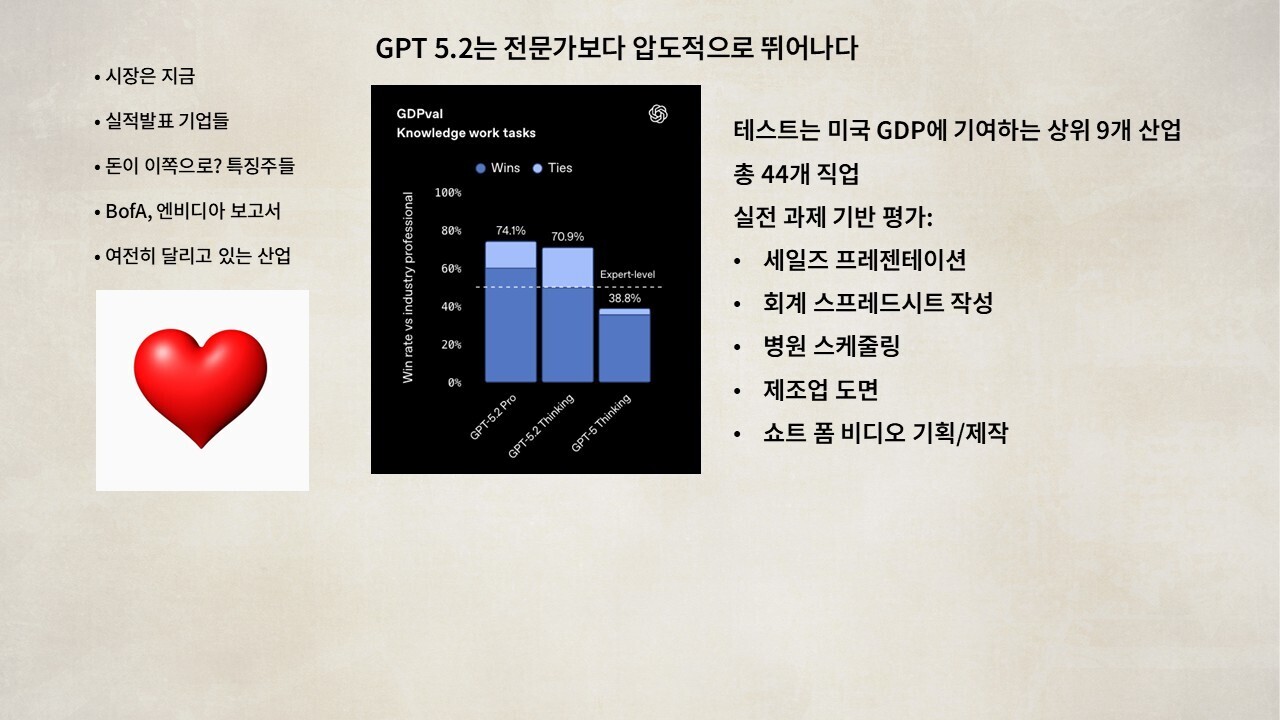 GPT 5.2는 전문가보다 압도적으로 뛰어나다

• 시장은 지금

• 실적발표 기업들

• 돈이 이쪽으로? 특징주들

• BofA, 엔비디아 보고서

• 여전히 달리고 있는 산업

GDPval
Knowledge work tasks

Wins Ties

Win rate vs industry professional

100%
80%
60%
40%
20%
0%

74.1%
70.9%
Expert-level
38.8%

GPT-5.2 Pro
GPT-5.2 Thinking
GPT-5 Thinking

테스트는 미국 GDP에 기여하는 상위 9개 산업

총 44개 직업

실전 과제 기반 평가:

• 세일즈 프레젠테이션

• 회계 스프레드시트 작성

• 병원 스케줄링

• 제조업 도면

• 쇼트 폼 비디오 기획/제작